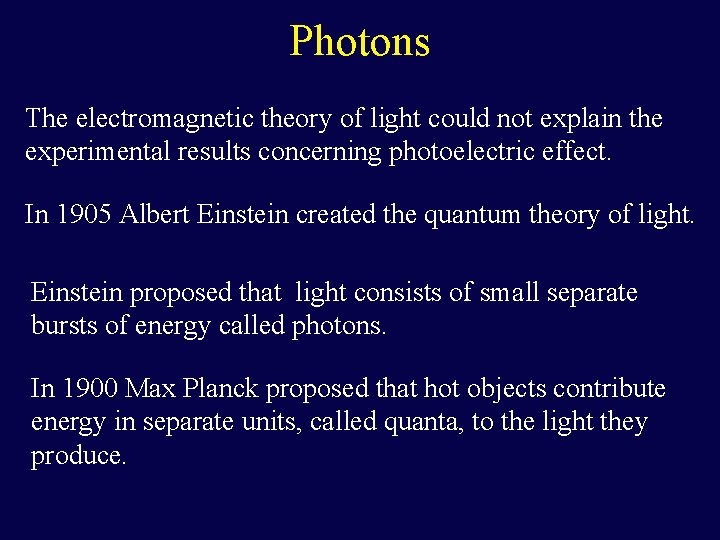 Photons

The electromagnetic theory of light could not explain the experimental results concerning photoelectric effect.

In 1905 Albert Einstein created the quantum theory of light.

Einstein proposed that light consists of small separate bursts of energy called photons.

In 1900 Max Planck proposed that hot objects contribute energy in separate units, called quanta, to the light they produce.